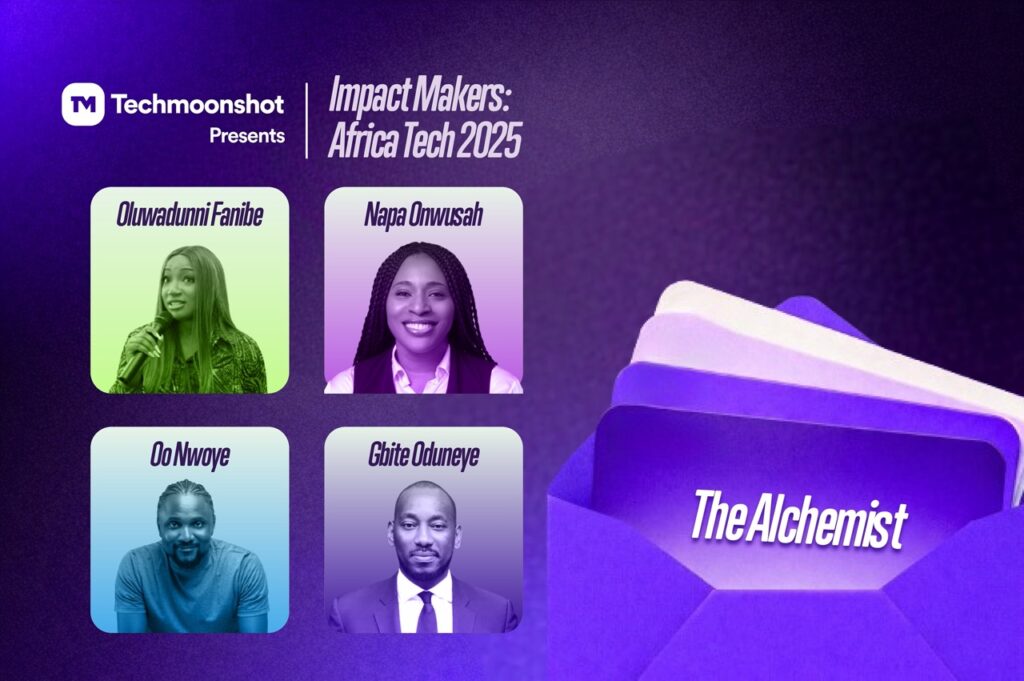 TM Techmoonshot
Presents

Impact Makers: Africa Tech 2025

Oluwadunni Fanibe

Napa Onwusah

Oo Nwoye

Gbite Oduneye

The Alchemist